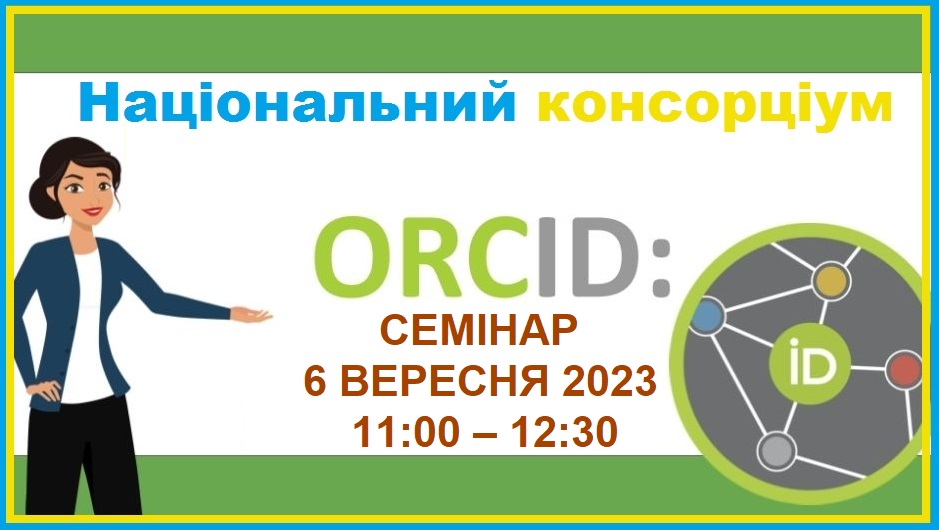 Національний консорціум

ORCID:

СЕМІНАР
6 ВЕРЕСНЯ 2023
11:00 – 12:30

iD